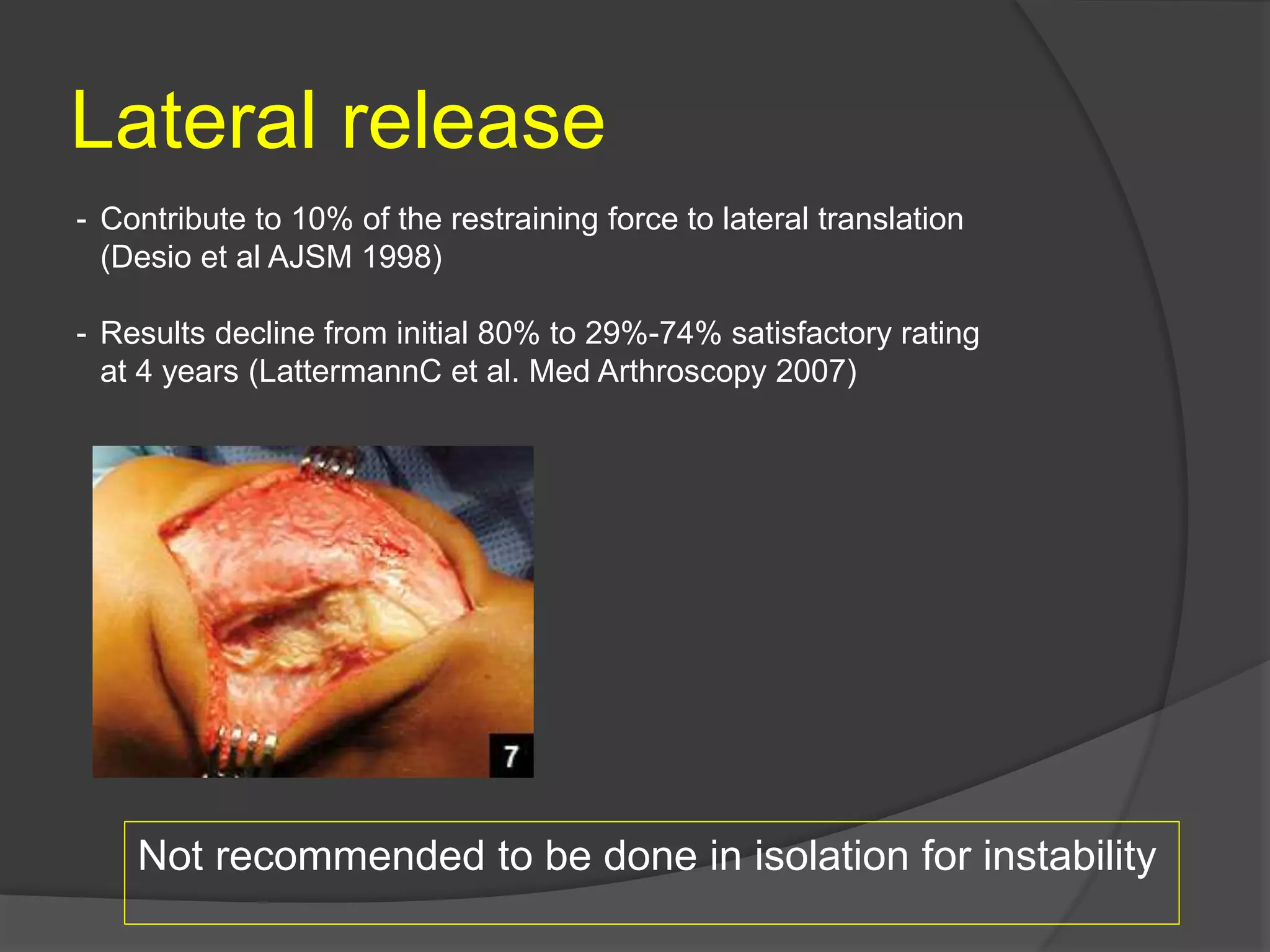 Lateral release

- Contribute to 10% of the restraining force to lateral translation (Desio et al AJSM 1998)

- Results decline from initial 80% to 29%-74% satisfactory rating at 4 years (LattermannC et al. Med Arthroscopy 2007)

7

Not recommended to be done in isolation for instability